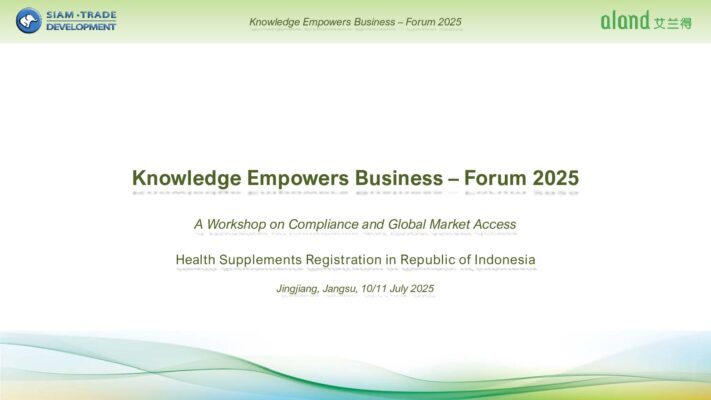 SIAM·TRADE DEVELOPMENT

Knowledge Empowers Business – Forum 2025

aland 艾兰得

Knowledge Empowers Business – Forum 2025

A Workshop on Compliance and Global Market Access

Health Supplements Registration in Republic of Indonesia

Jingjiang, Jangsu, 10/11 July 2025